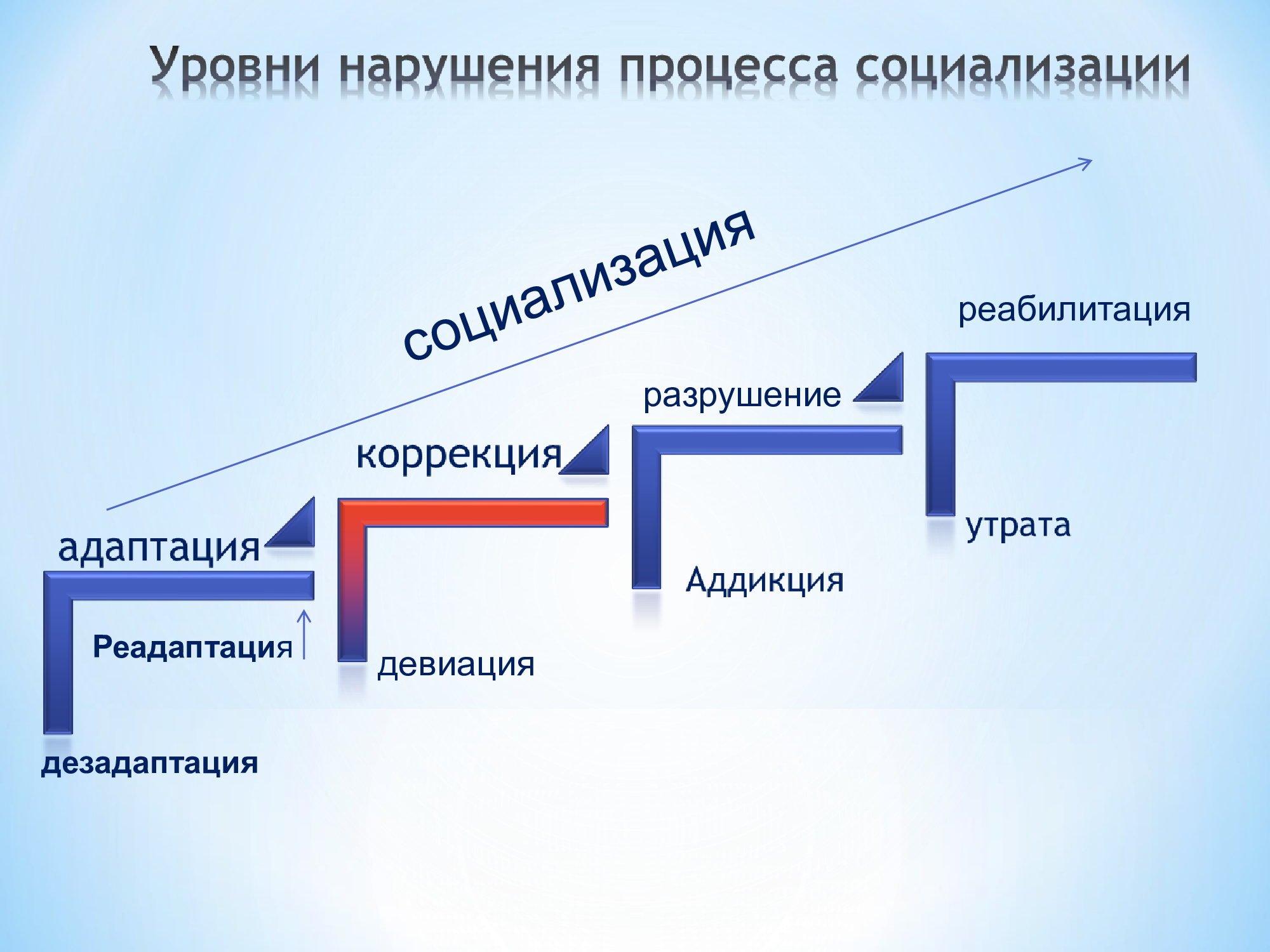 Уровни нарушения процесса социализации

социализация

реабилитация

разрушение

коррекция

адаптация

утрата

Аддикция

Реадаптация

девиация

дезадаптация